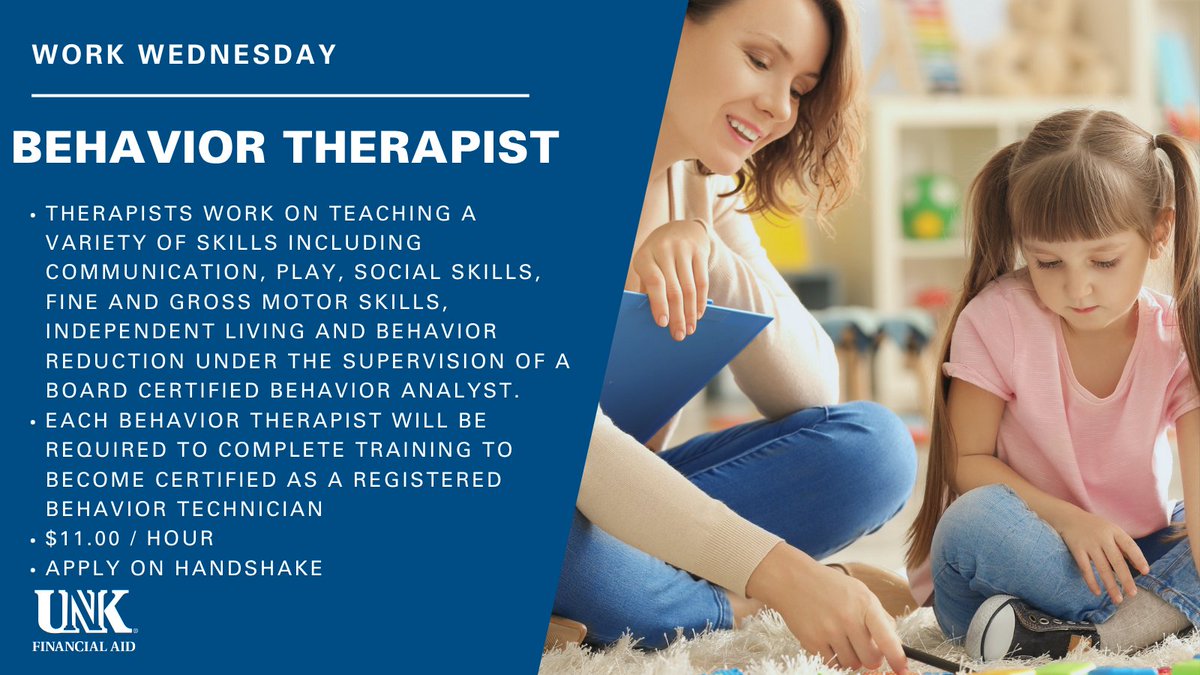 WORK WEDNESDAY

BEHAVIOR THERAPIST

• THERAPISTS WORK ON TEACHING A VARIETY OF SKILLS INCLUDING COMMUNICATION, PLAY, SOCIAL SKILLS, FINE AND GROSS MOTOR SKILLS, INDEPENDENT LIVING AND BEHAVIOR REDUCTION UNDER THE SUPERVISION OF A BOARD CERTIFIED BEHAVIOR ANALYST.
• EACH BEHAVIOR THERAPIST WILL BE REQUIRED TO COMPLETE TRAINING TO BECOME CERTIFIED AS A REGISTERED BEHAVIOR TECHNICIAN
• \$11.00 / HOUR
• APPLY ON HANDSHAKE

UNK
FINANCIAL AID